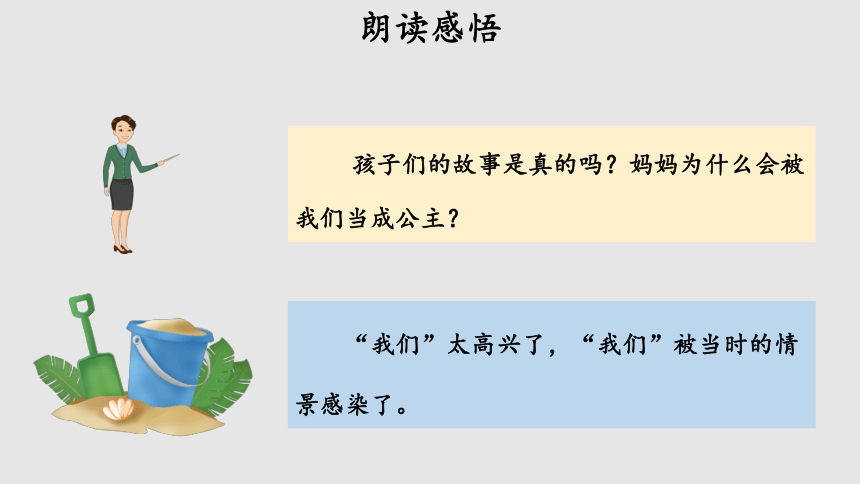 朗读感悟

孩子们的故事是真的吗？妈妈为什么会被我们当成公主？

“我们”太高兴了，“我们”被当时的情景感染了。